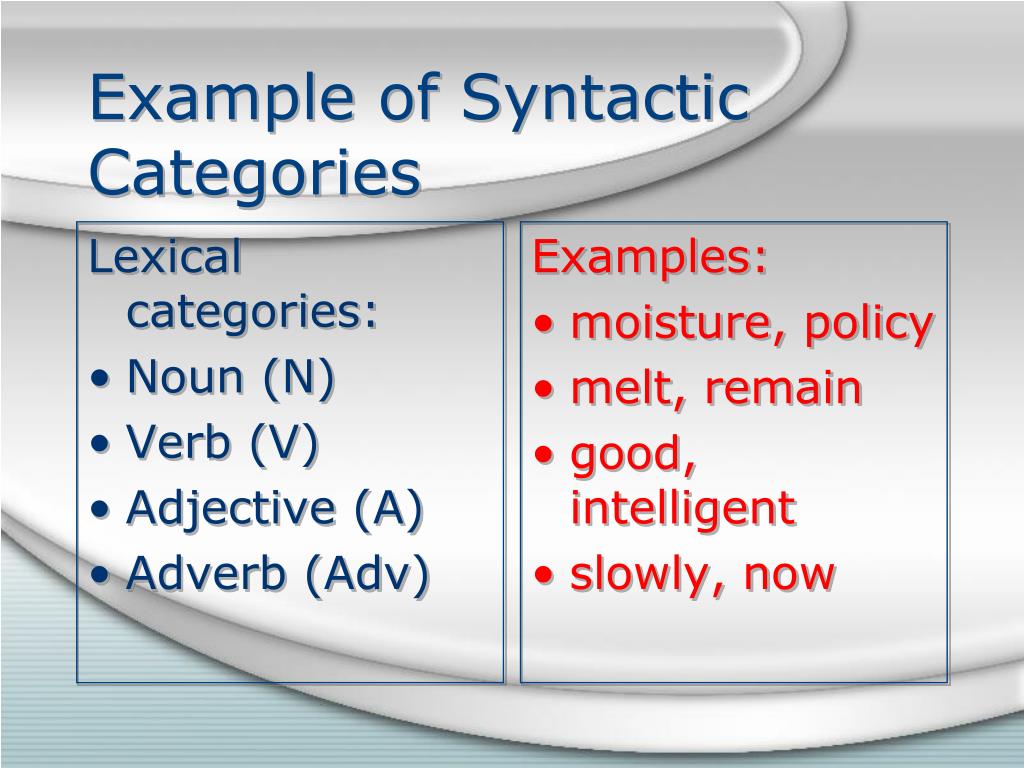 Example of Syntactic Categories

Lexical categories:
• Noun (N)
• Verb (V)
• Adjective (A)
• Adverb (Adv)

Examples:
• moisture, policy
• melt, remain
• good, intelligent
• slowly, now